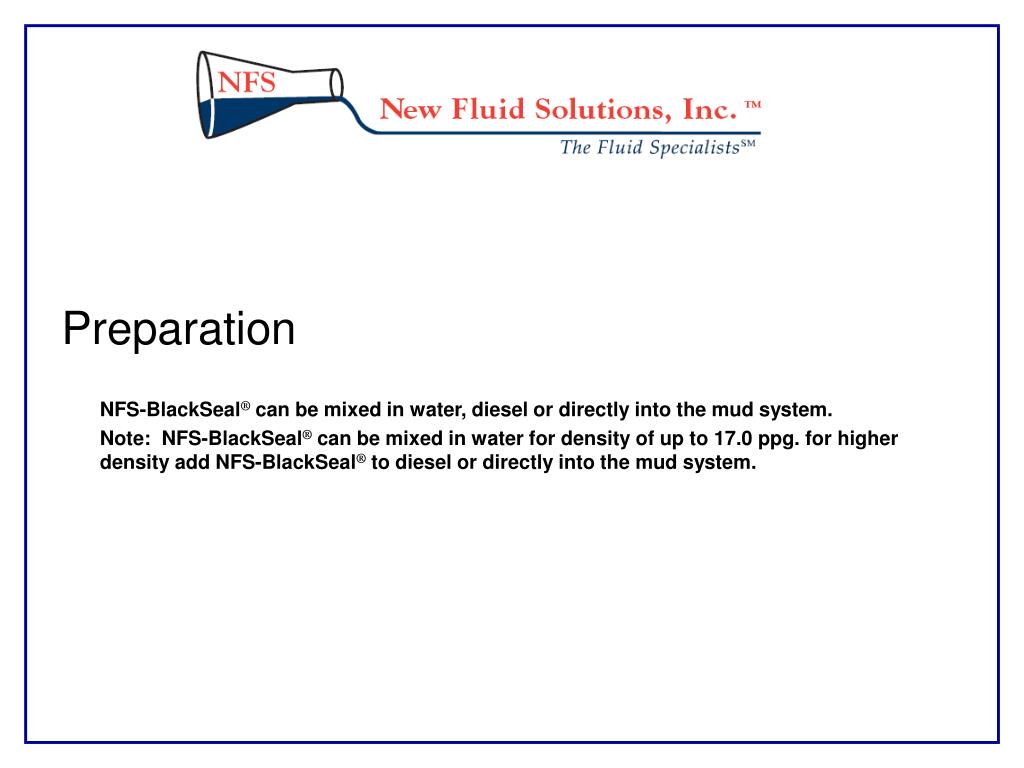 NFS

New Fluid Solutions, Inc. ™

The Fluid Specialists℠

Preparation

NFS-BlackSeal® can be mixed in water, diesel or directly into the mud system.

Note: NFS-BlackSeal® can be mixed in water for density of up to 17.0 ppg. for higher density add NFS-BlackSeal® to diesel or directly into the mud system.